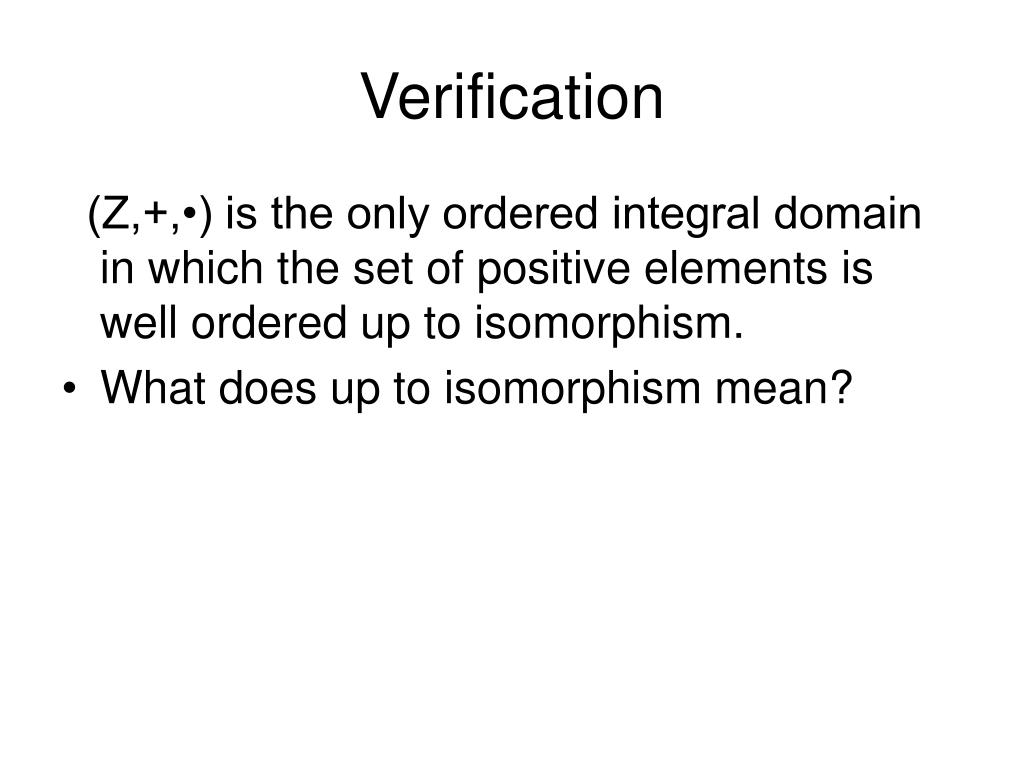 Verification

(Z,+,•) is the only ordered integral domain in which the set of positive elements is well ordered up to isomorphism.

• What does up to isomorphism mean?